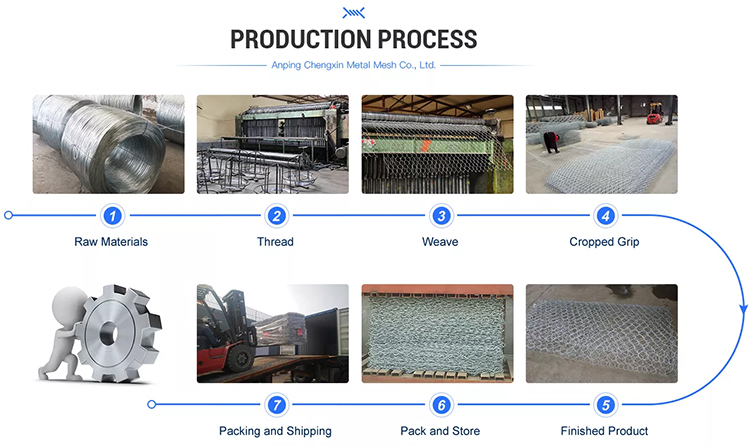 PRODUCTION PROCESS

Anping Chengxin Metal Mesh Co., Ltd.

1
Raw Materials

2
Thread

3
Weave

4
Cropped Grip

7
Packing and Shipping

6
Pack and Store

5
Finished Product